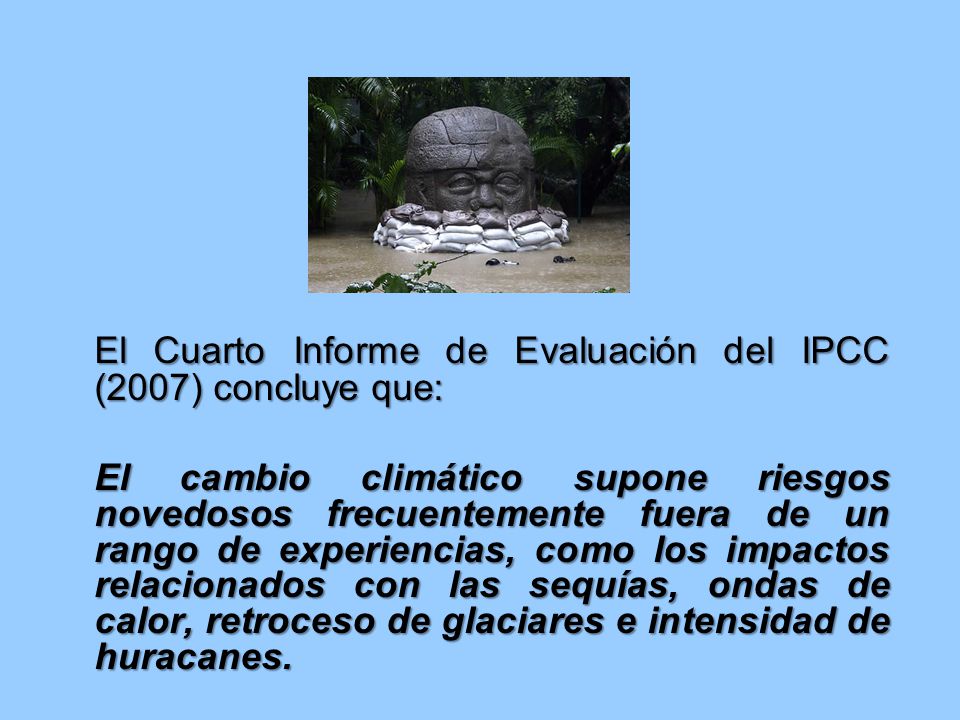 El Cuarto Informe de Evaluación del IPCC (2007) concluye que:

El cambio climático supone riesgos novedosos frecuentemente fuera de un rango de experiencias, como los impactos relacionados con las sequías, ondas de calor, retroceso de glaciares e intensidad de huracanes.